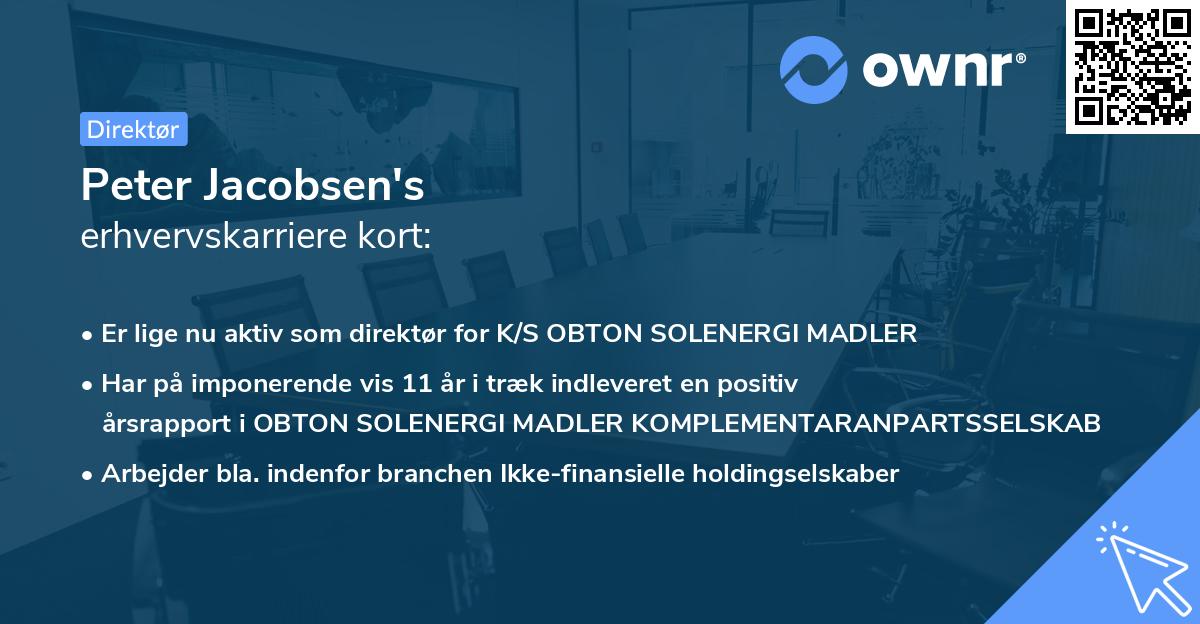 ownr®

Direktør

Peter Jacobsen's
erhvervskarriere kort:

• Er lige nu aktiv som direktør for K/S OBTON SOLENERGI MADLER

• Har på imponerende vis 11 år i træk indleveret en positiv årsrapport i OBTON SOLENERGI MADLER KOMPLEMENTARANPARTSSELSKAB

• Arbejder bla. indenfor branchen Ikke-finansielle holdingselskaber